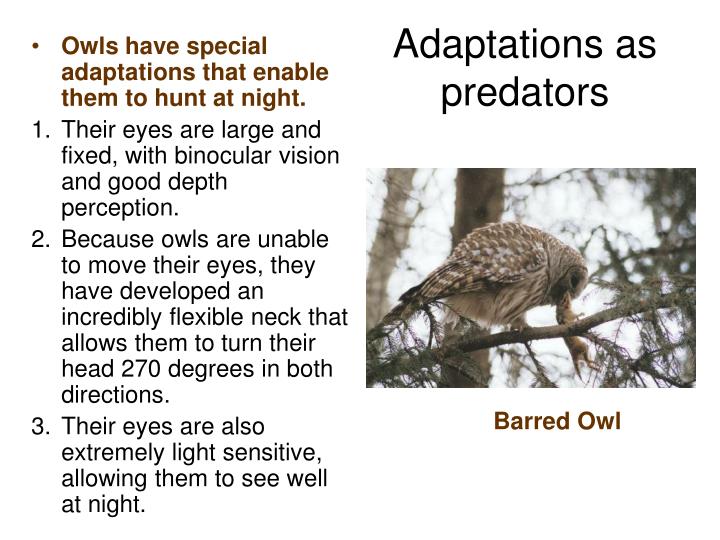 Adaptations as predators

• Owls have special adaptations that enable them to hunt at night.

1. Their eyes are large and fixed, with binocular vision and good depth perception.
2. Because owls are unable to move their eyes, they have developed an incredibly flexible neck that allows them to turn their head 270 degrees in both directions.
3. Their eyes are also extremely light sensitive, allowing them to see well at night.

Barred Owl